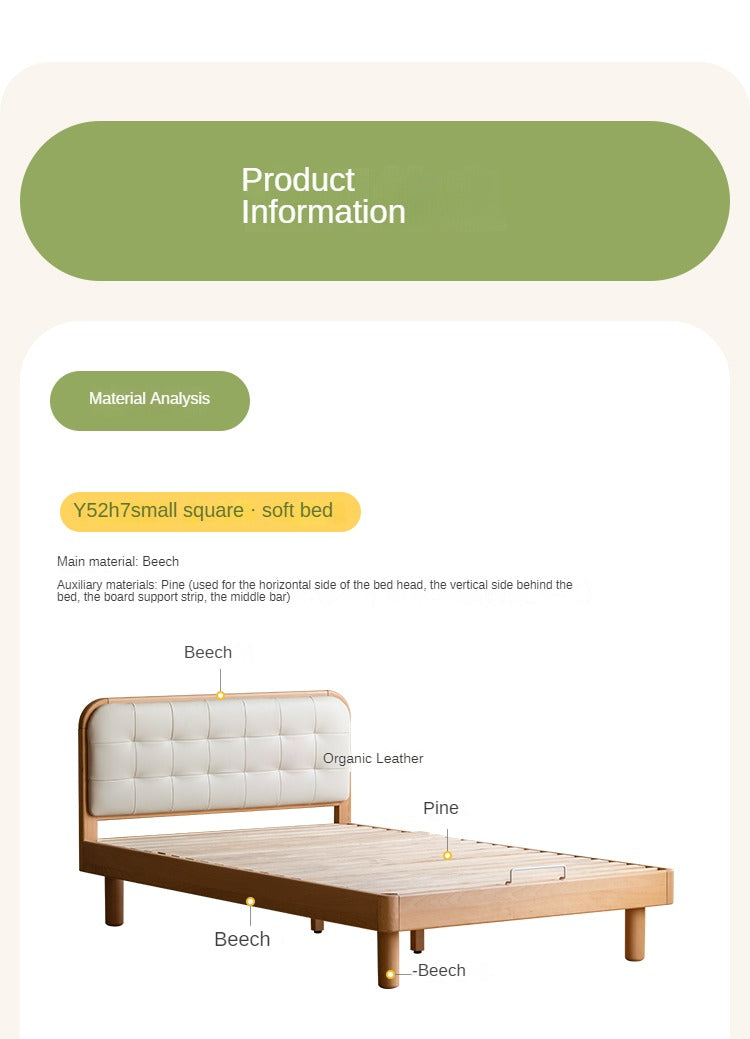 Product Information

Material Analysis

Y52h7small square · soft bed

Main material: Beech

Auxiliary materials: Pine (used for the horizontal side of the bed head, the vertical side behind the bed, the board support strip, the middle bar)

Beech

Organic Leather

Pine

Beech

-Beech